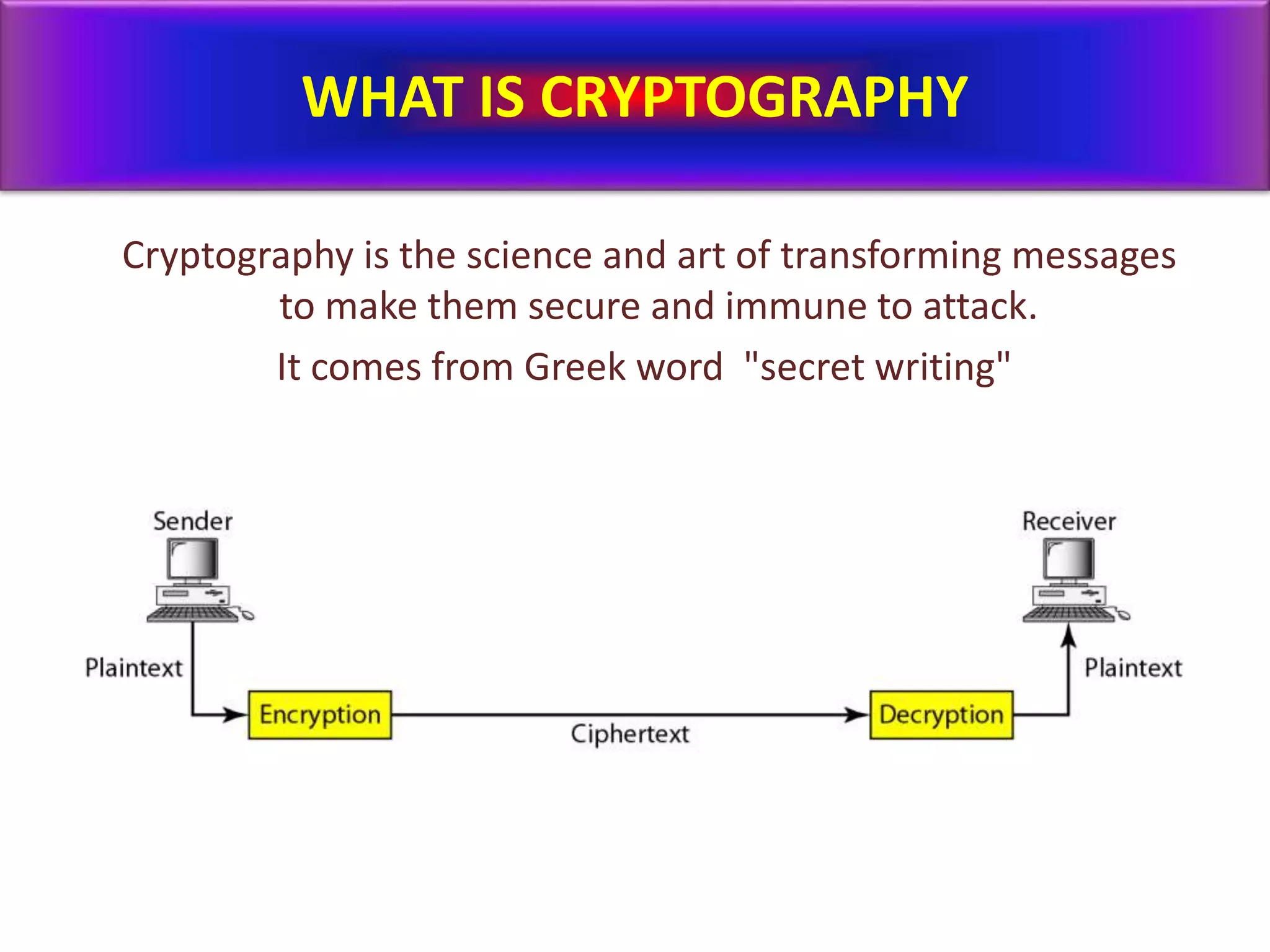 WHAT IS CRYPTOGRAPHY

Cryptography is the science and art of transforming messages to make them secure and immune to attack.

It comes from Greek word "secret writing"

Sender

Receiver

Plaintext

Encryption

Ciphertext

Decryption

Plaintext